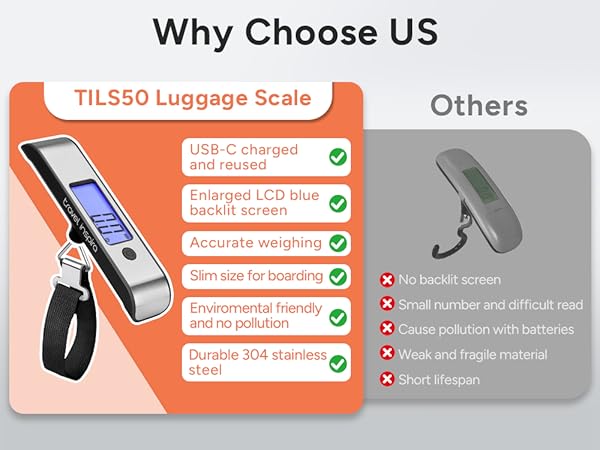 Why Choose US

TILS50 Luggage Scale

travel inspira

USB-C charged and reused

Enlarged LCD blue backlit screen

Accurate weighing

Slim size for boarding

Enviromental friendly and no pollution

Durable 304 stainless steel

Others

No backlit screen

Small number and difficult read

Cause pollution with batteries

Weak and fragile material

Short lifespan